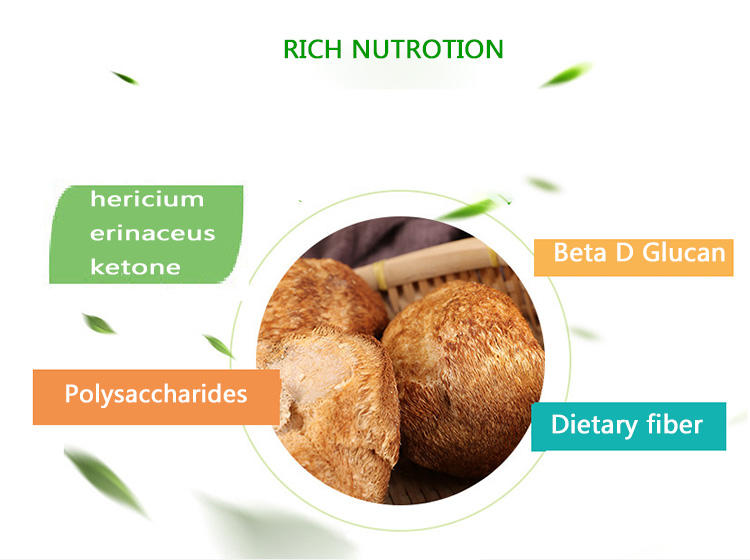 RICH NUTROTION

hericium erinaceus ketone

Beta D Glucan

Polysaccharides

Dietary fiber